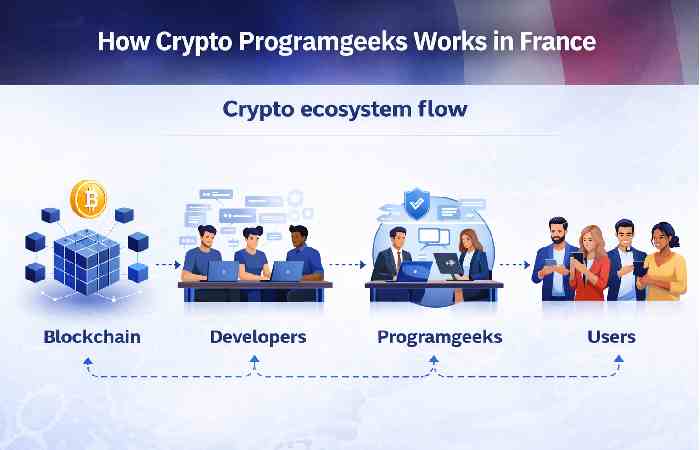 How Crypto Programgeeks Works in France

Crypto ecosystem flow

Blockchain

Developers

Programgeeks

Users